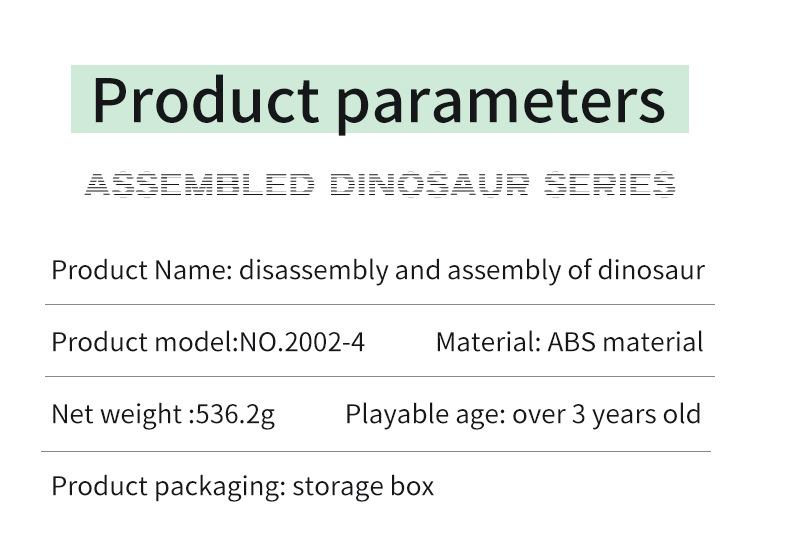 Product parameters

ASSEMBLED DINOSAUR SERIES

Product Name: disassembly and assembly of dinosaur

Product model:NO.2002-4 Material: ABS material

Net weight :536.2g Playable age: over 3 years old

Product packaging: storage box